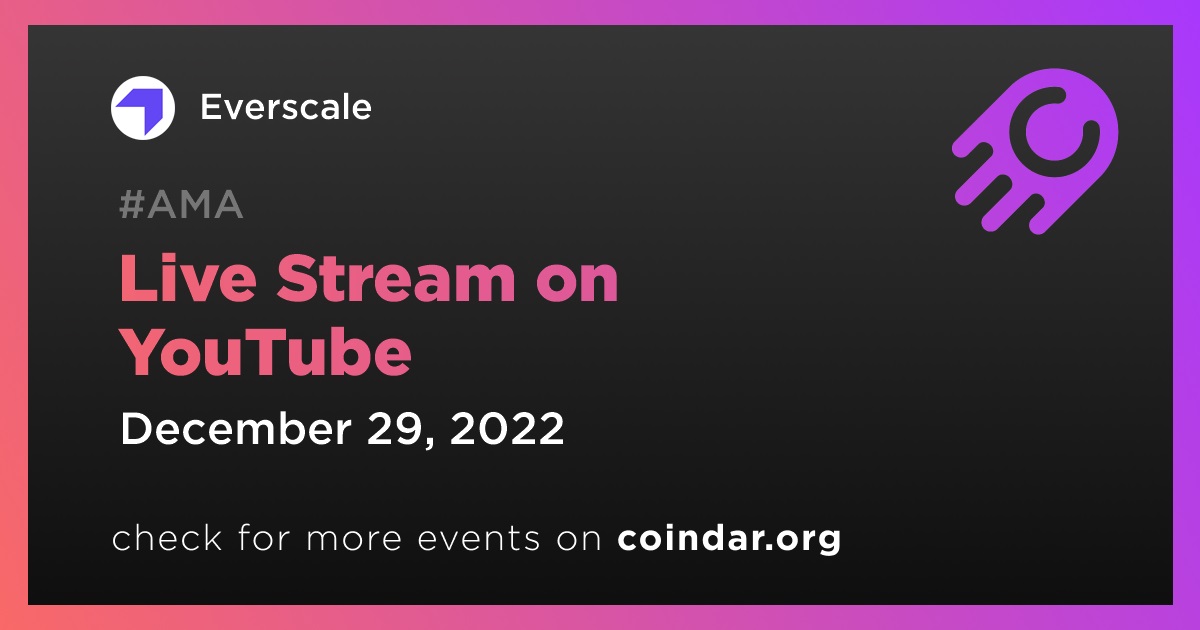 Everscale

#AMA

Live Stream on YouTube

December 29, 2022

check for more events on coindar.org